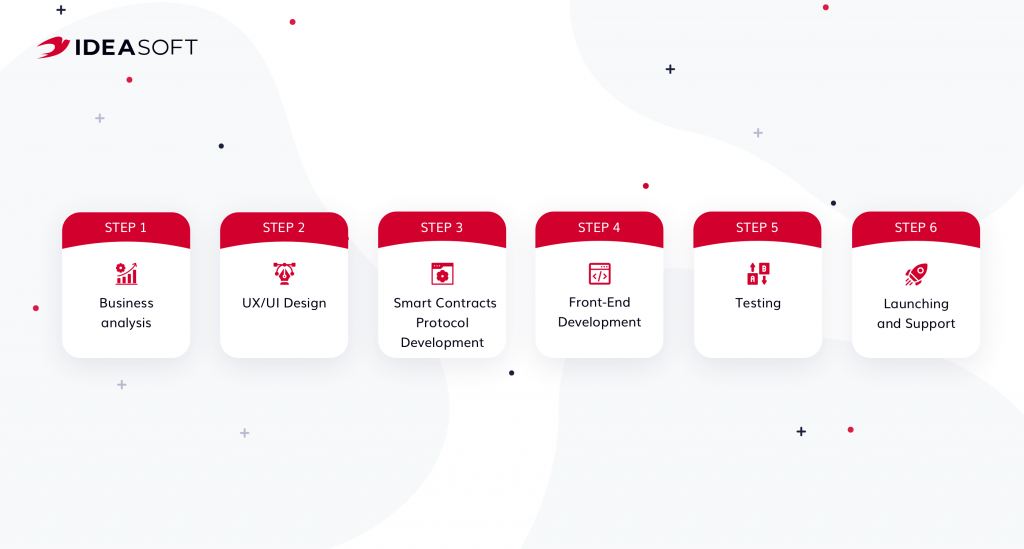 IDEASOFT

STEP 1
Business analysis

STEP 2
UX/UI Design

STEP 3
Smart Contracts Protocol Development

STEP 4
Front-End Development

STEP 5
Testing

STEP 6
Launching and Support